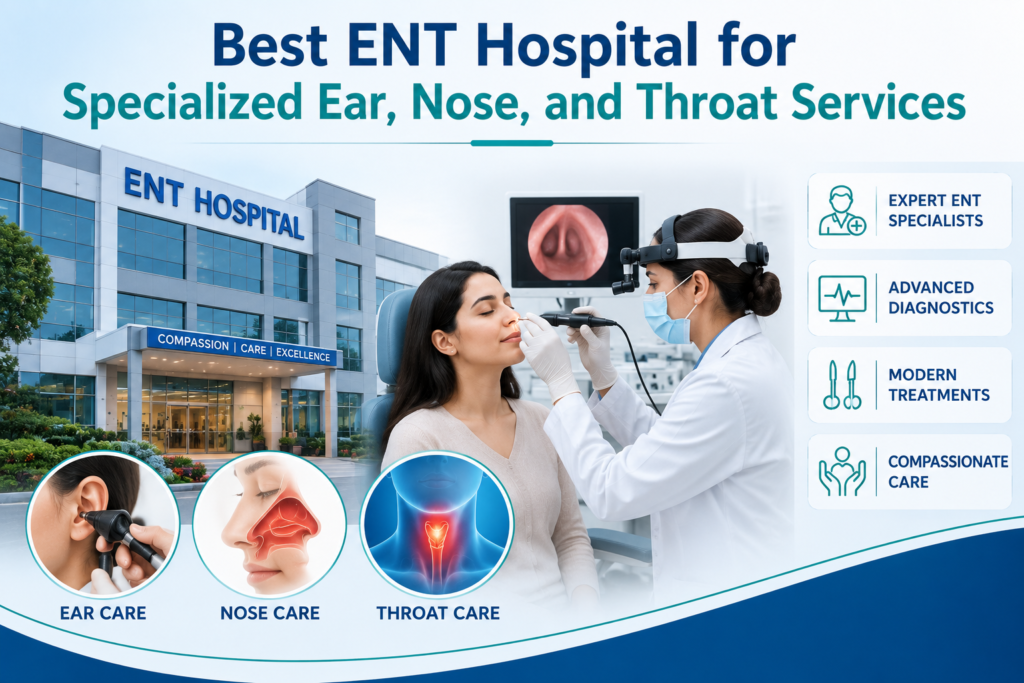 Best ENT Hospital for
Specialized Ear, Nose, and Throat Services

ENT HOSPITAL

COMPASSION | CARE | EXCELLENCE

EXPERT ENT SPECIALISTS

ADVANCED DIAGNOSTICS

MODERN TREATMENTS

COMPASSIONATE CARE

EAR CARE

NOSE CARE

THROAT CARE